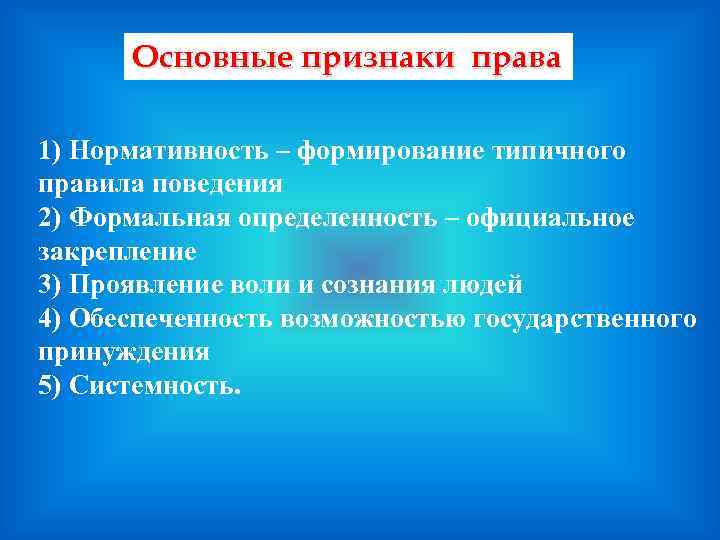 Основные признаки права

1) Нормативность – формирование типичного правила поведения
2) Формальная определенность – официальное закрепление
3) Проявление воли и сознания людей
4) Обеспеченность возможностью государственного принуждения
5) Системность.